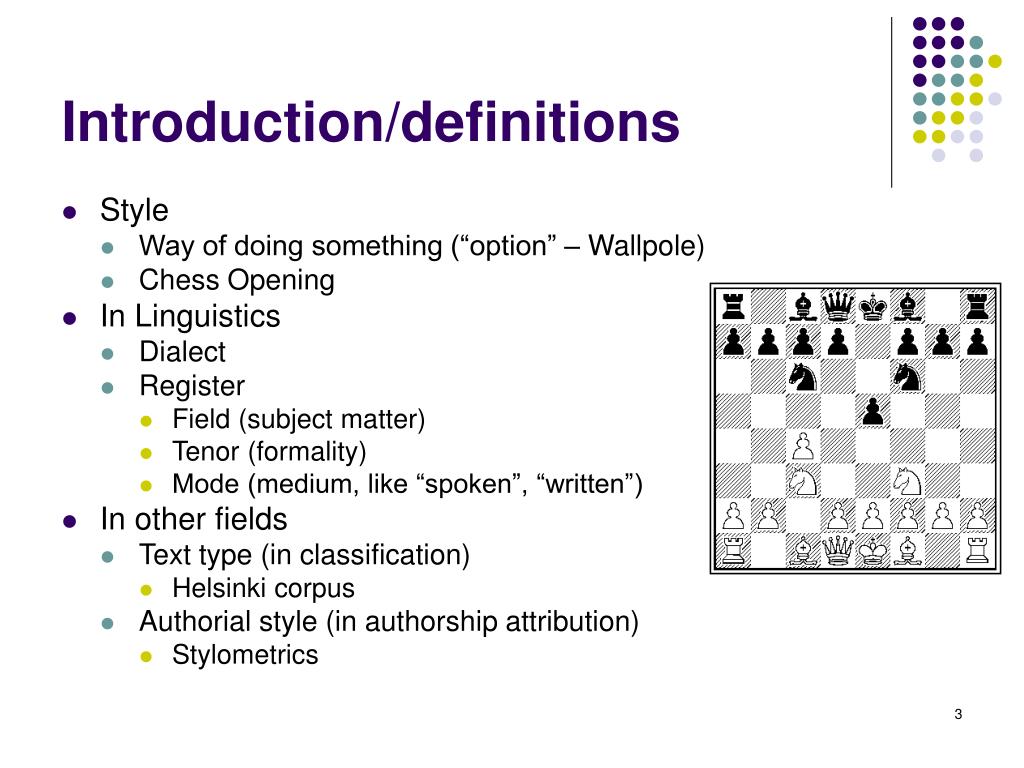 Introduction/definitions

- Style
  - Way of doing something (“option” – Wallpole)
  - Chess Opening
- In Linguistics
  - Dialect
  - Register
    - Field (subject matter)
    - Tenor (formality)
    - Mode (medium, like “spoken”, “written”)
- In other fields
  - Text type (in classification)
    - Helsinki corpus
  - Authorial style (in authorship attribution)
    - Stylometrics

3